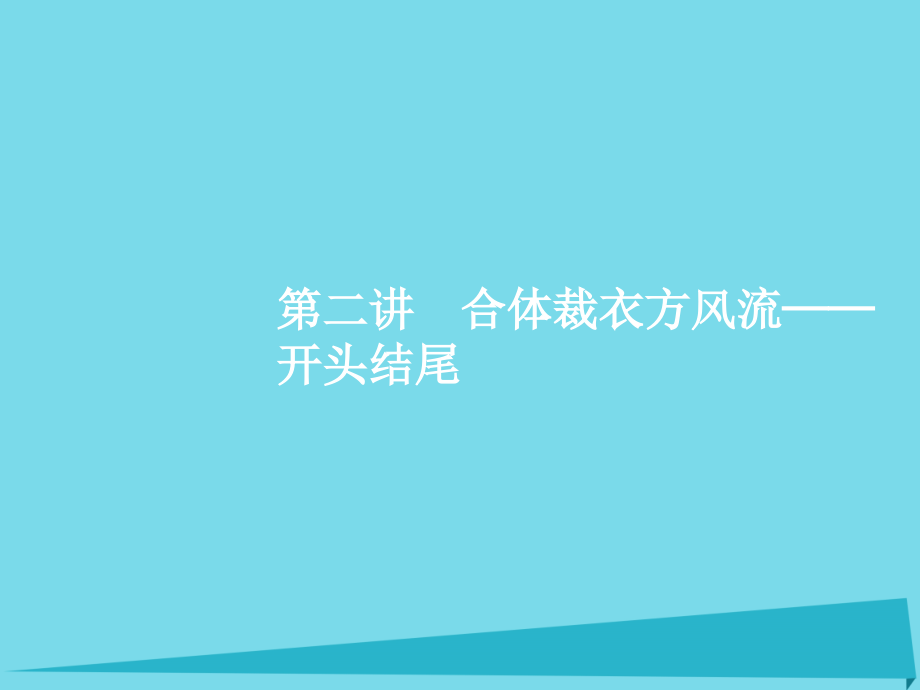 第二讲　合体裁衣方风流——开头结尾